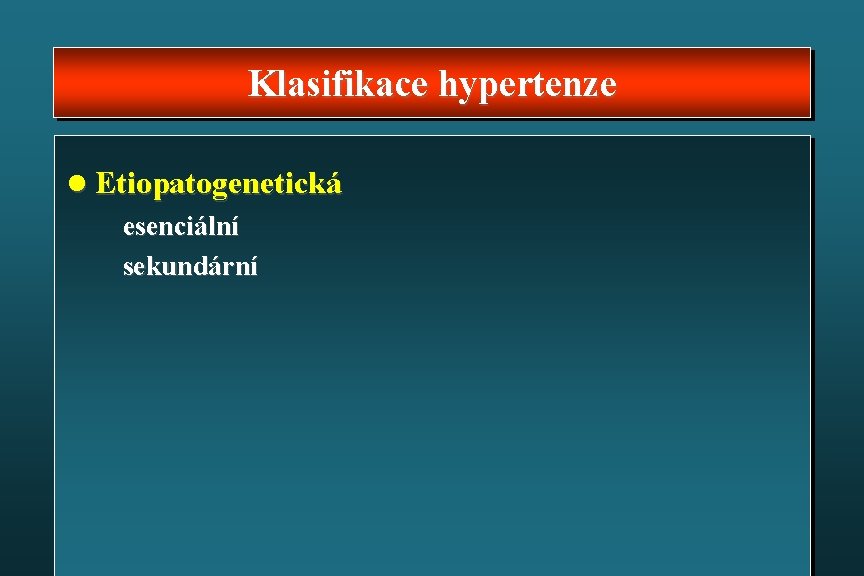 Klasifikace hypertenze

• Etiopatogenetická

esenciální

sekundární